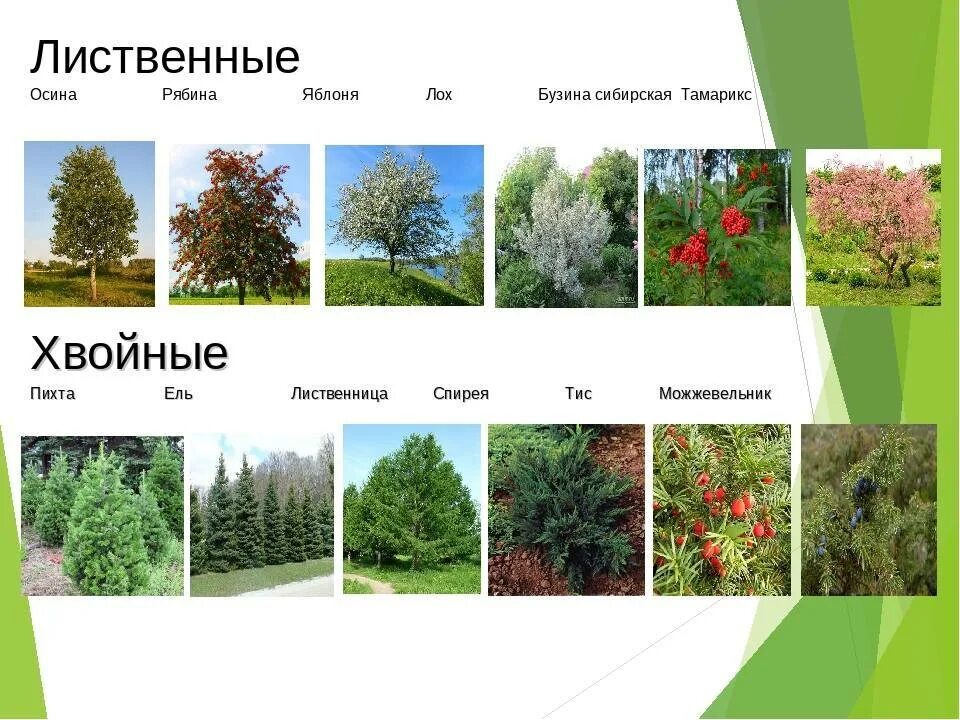 Лиственные

Осина Рябина Яблоня Лох Бузина сибирская Тамарикс

Хвойные

Пихта Ель Лиственница Спирея Тис Можжевельник